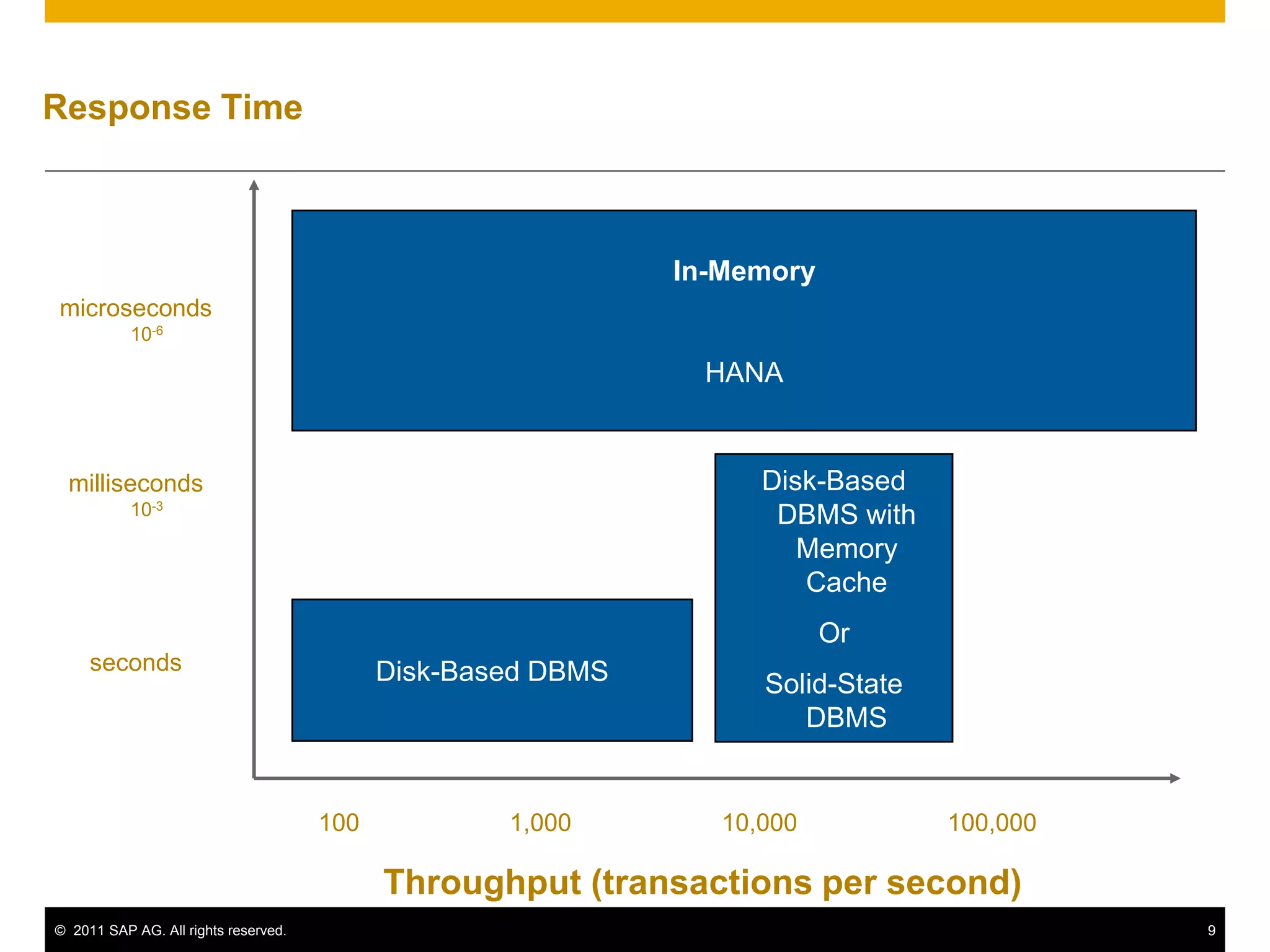 Response Time

microseconds
$10^{-6}$

milliseconds
$10^{-3}$

seconds

In-Memory

HANA

Disk-Based DBMS with Memory Cache

Or

Solid-State DBMS

Disk-Based DBMS

100

1,000

10,000

100,000

Throughput (transactions per second)

© 2011 SAP AG. All rights reserved.

9